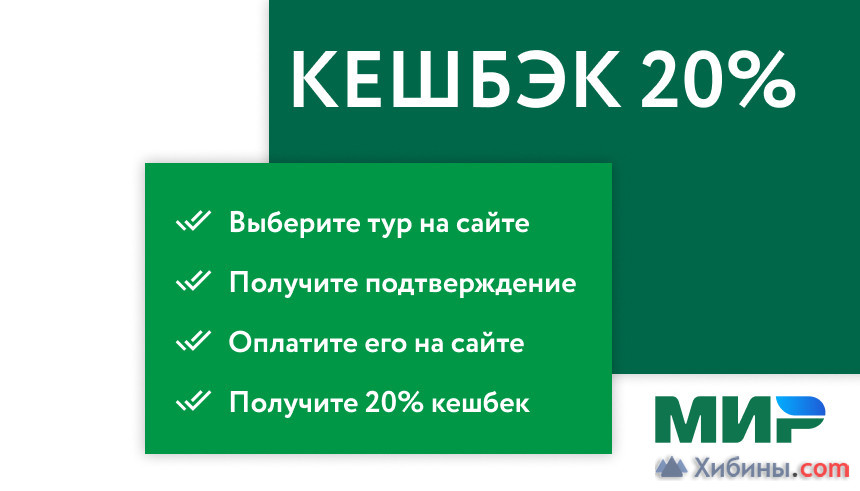 КЕШБЭК 20%

Выберите тур на сайте

Получите подтверждение

Оплатите его на сайте

Получите 20% кешбек

МИР

Хибины.com